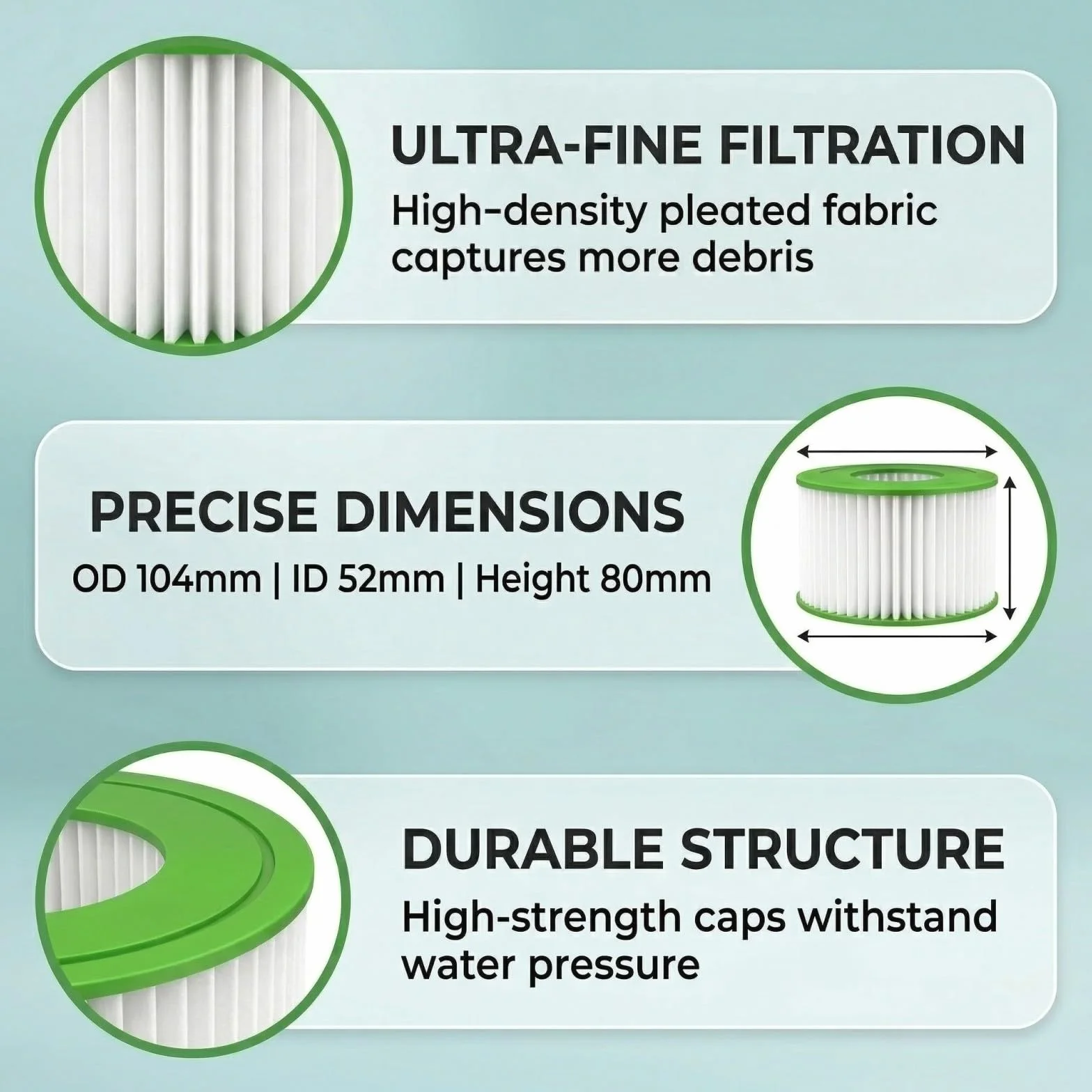 ULTRA-FINE FILTRATION
High-density pleated fabric captures more debris

PRECISE DIMENSIONS
OD 104mm | ID 52mm | Height 80mm

DURABLE STRUCTURE
High-strength caps withstand water pressure